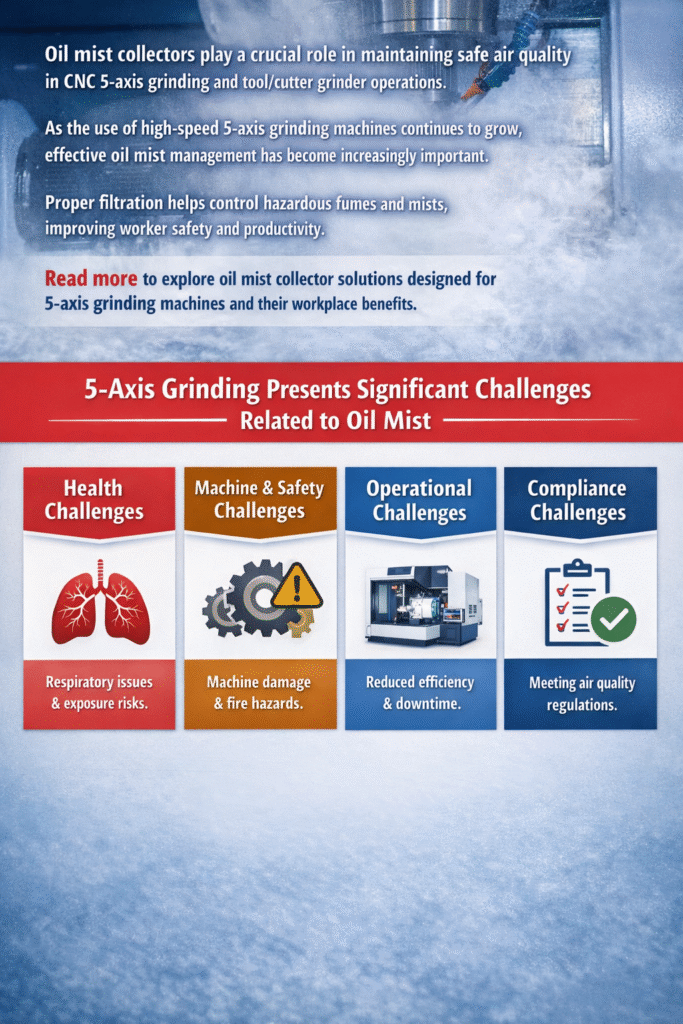 Oil mist collectors play a crucial role in maintaining safe air quality in CNC 5-axis grinding and tool/cutter grinder operations.

As the use of high-speed 5-axis grinding machines continues to grow, effective oil mist management has become increasingly important.

Proper filtration helps control hazardous fumes and mists, improving worker safety and productivity.

Read more to explore oil mist collector solutions designed for 5-axis grinding machines and their workplace benefits.

5-Axis Grinding Presents Significant Challenges Related to Oil Mist

Health Challenges

Respiratory issues & exposure risks.

Machine & Safety Challenges

Machine damage & fire hazards.

Operational Challenges

Reduced efficiency & downtime.

Compliance Challenges

Meeting air quality regulations.